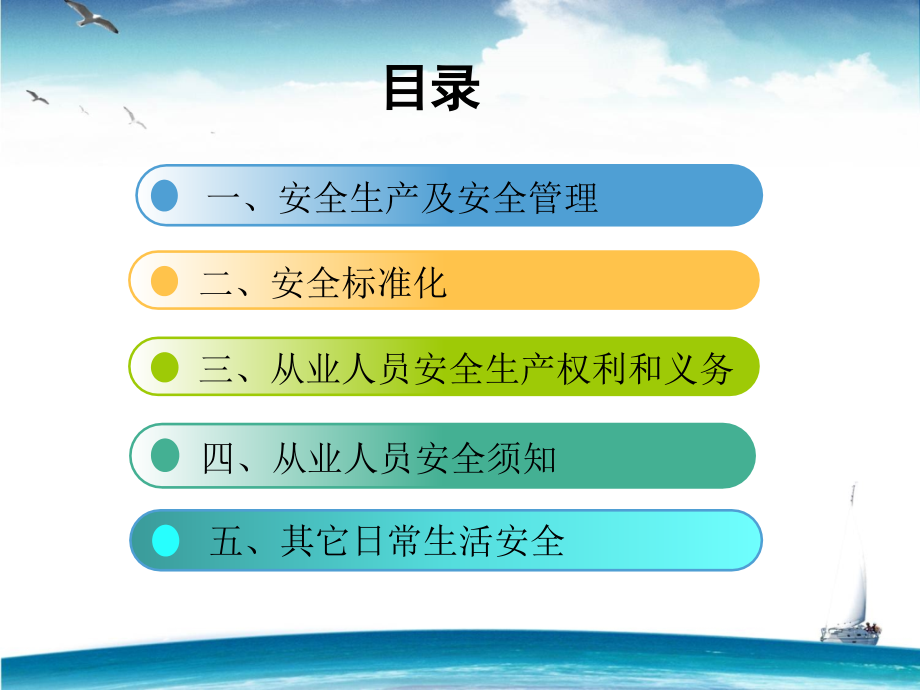 目录

一、安全生产及安全管理

二、安全标准化

三、从业人员安全生产权利和义务

四、从业人员安全须知

五、其它日常生活安全